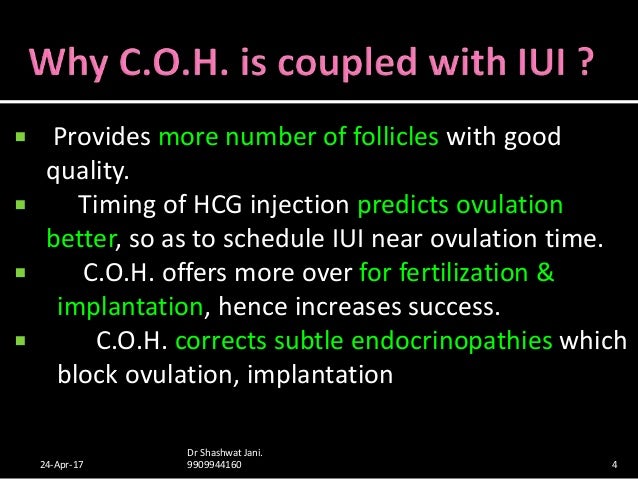 Why C.O.H. is coupled with IUI ?

- Provides more number of follicles with good quality.
- Timing of HCG injection predicts ovulation better, so as to schedule IUI near ovulation time.
- C.O.H. offers more over for fertilization & implantation, hence increases success.
- C.O.H. corrects subtle endocrinopathies which block ovulation, implantation

24-Apr-17

Dr Shashwat Jani.
9909944160

4